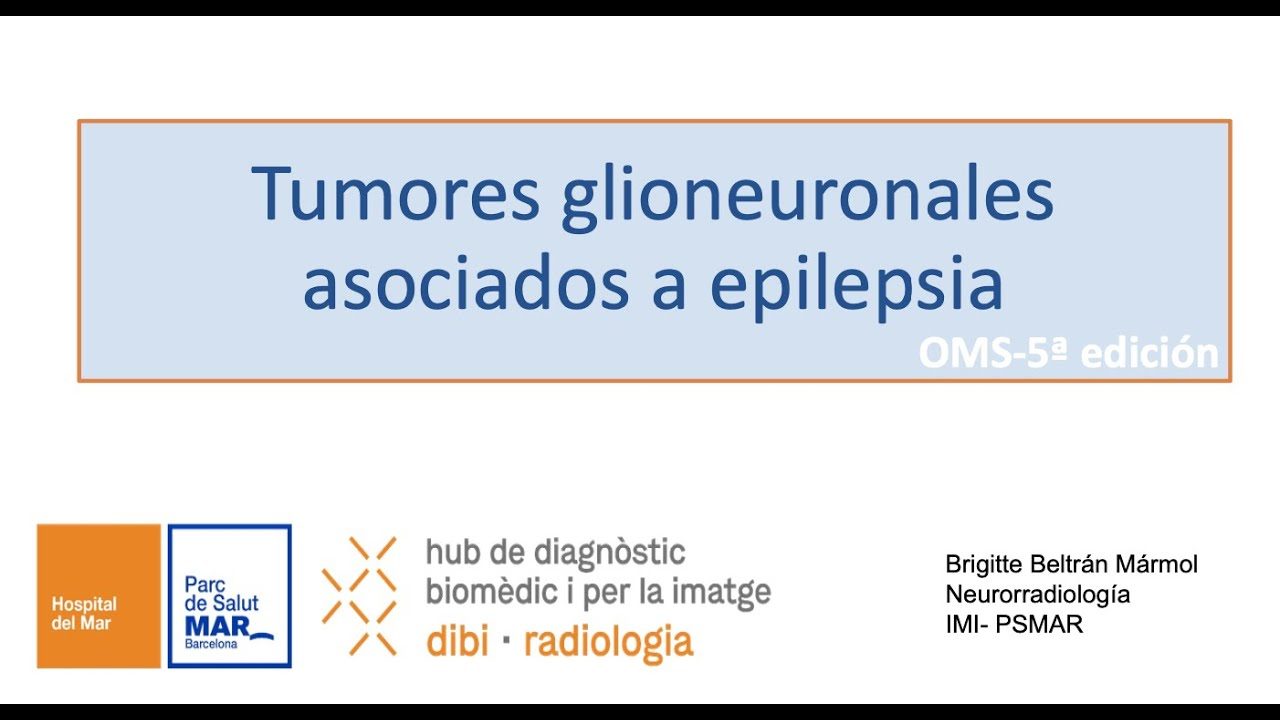 Tumores glioneuronales asociados a epilepsia

OMS-5ª edición

Hospital del Mar

Parc de Salut MAR Barcelona

hub de diagnòstic biomèdic i per la imatge

dibi · radiologia

Brigitte Beltrán Mármol
Neurorradiología
IMI- PSMAR